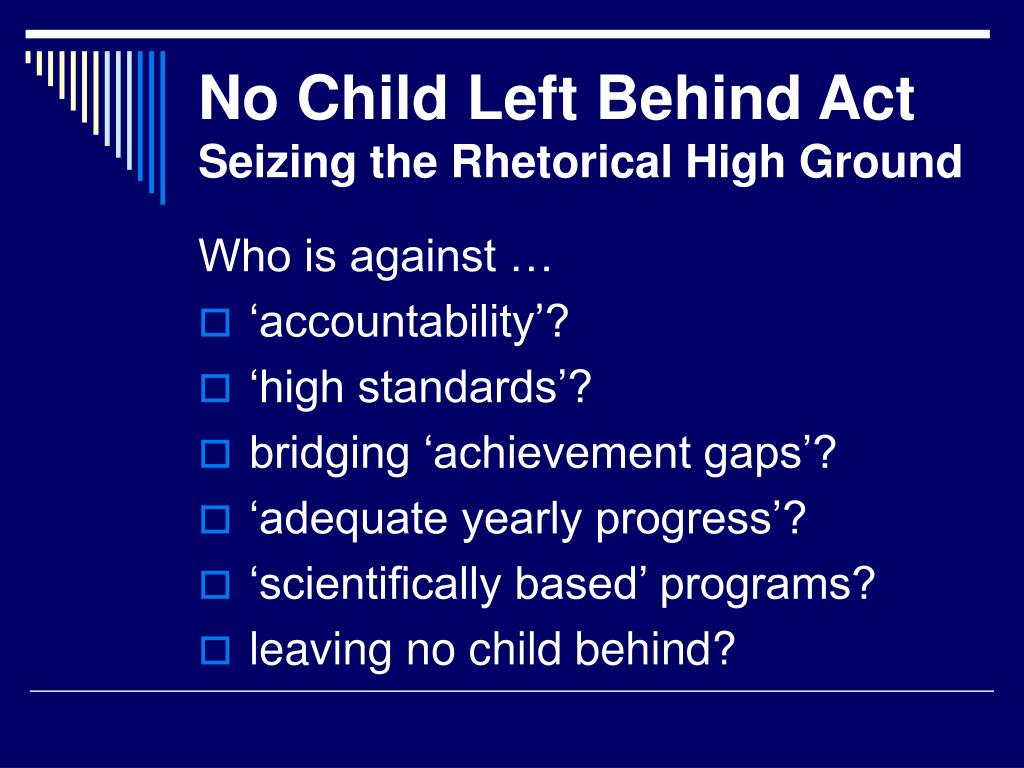 No Child Left Behind Act
Seizing the Rhetorical High Ground

Who is against …
‘accountability’?
‘high standards’?
bridging ‘achievement gaps’?
‘adequate yearly progress’?
‘scientifically based’ programs?
leaving no child behind?